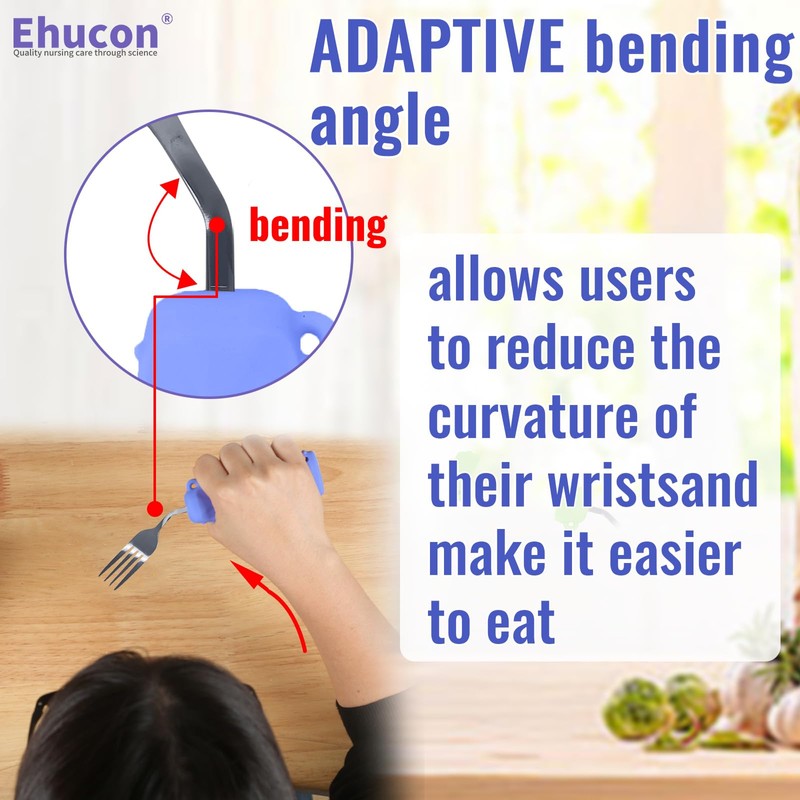 Ehucon®
Quality nursing care through science

ADAPTIVE bending angle

bending

allows users to reduce the curvature of their wristsand make it easier to eat